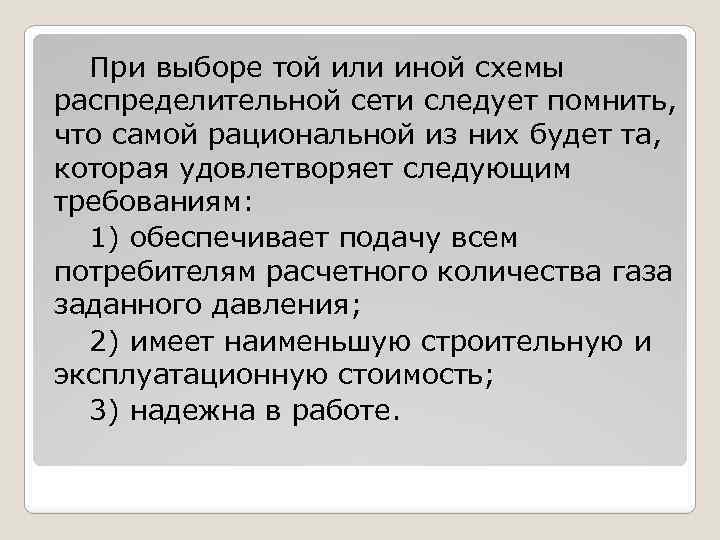 При выборе той или иной схемы распределительной сети следует помнить, что самой рациональной из них будет та, которая удовлетворяет следующим требованиям:

1) обеспечивает подачу всем потребителям расчетного количества газа заданного давления;

2) имеет наименьшую строительную и эксплуатационную стоимость;

3) надежна в работе.